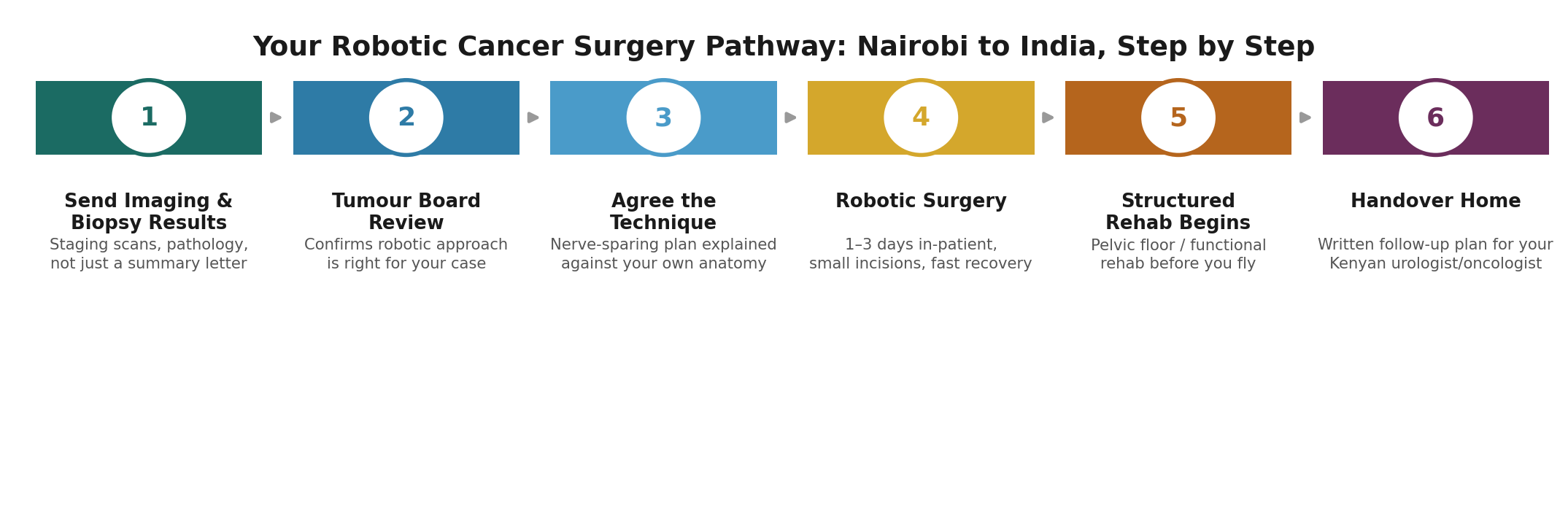 Your Robotic Cancer Surgery Pathway: Nairobi to India, Step by Step

1

Send Imaging & Biopsy Results

Staging scans, pathology, not just a summary letter

2

Tumour Board Review

Confirms robotic approach is right for your case

3

Agree the Technique

Nerve-sparing plan explained against your own anatomy

4

Robotic Surgery

1–3 days in-patient, small incisions, fast recovery

5

Structured Rehab Begins

Pelvic floor / functional rehab before you fly

6

Handover Home

Written follow-up plan for your Kenyan urologist/oncologist